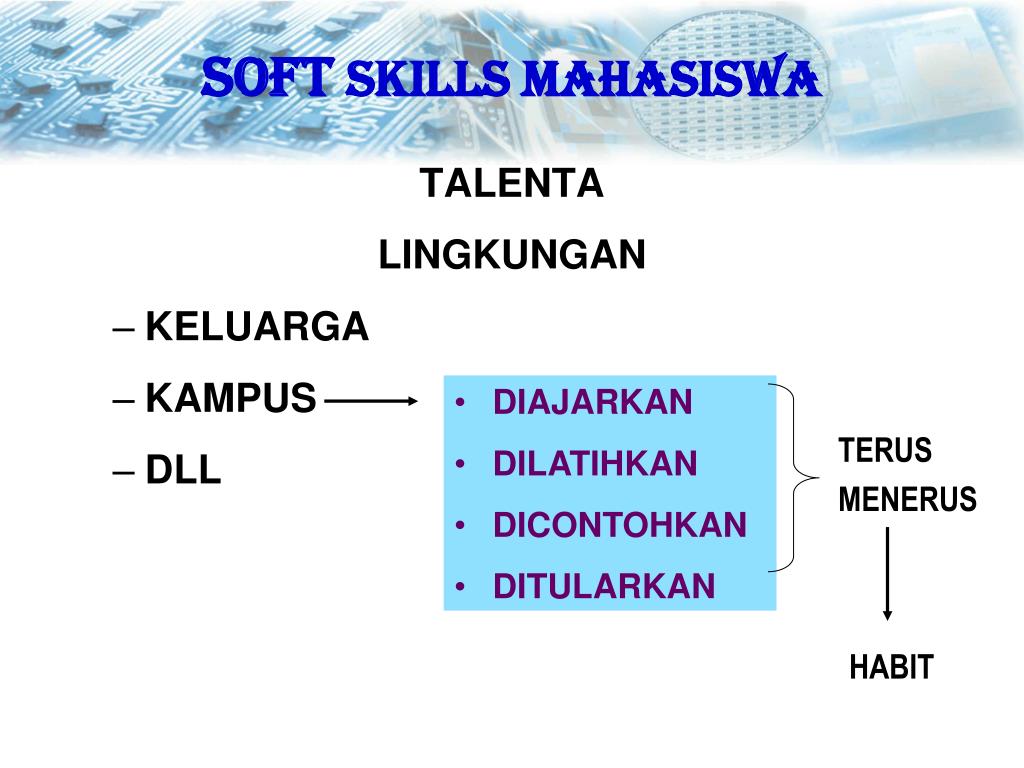 SOFT SKILLS MAHASISWA

TALENTA

LINGKUNGAN

– KELUARGA

– KAMPUS

– DLL

• DIAJARKAN
• DILATIHKAN
• DICONTOHKAN
• DITULARKAN

TERUS MENERUS

HABIT